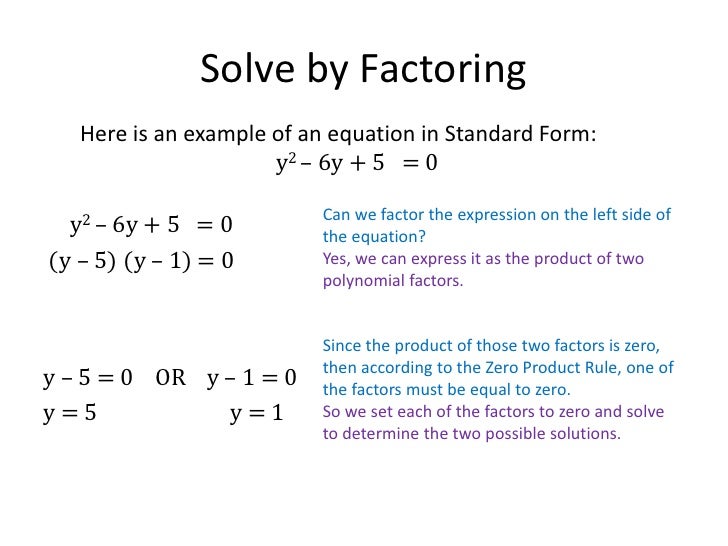 Solve by Factoring

Here is an example of an equation in Standard Form:
$y^2 - 6y + 5 = 0$

$y^2 - 6y + 5 = 0$
$(y - 5)(y - 1) = 0$

Can we factor the expression on the left side of the equation?
Yes, we can express it as the product of two polynomial factors.

$y - 5 = 0$ OR $y - 1 = 0$
$y = 5$ $y = 1$

Since the product of those two factors is zero, then according to the Zero Product Rule, one of the factors must be equal to zero.
So we set each of the factors to zero and solve to determine the two possible solutions.